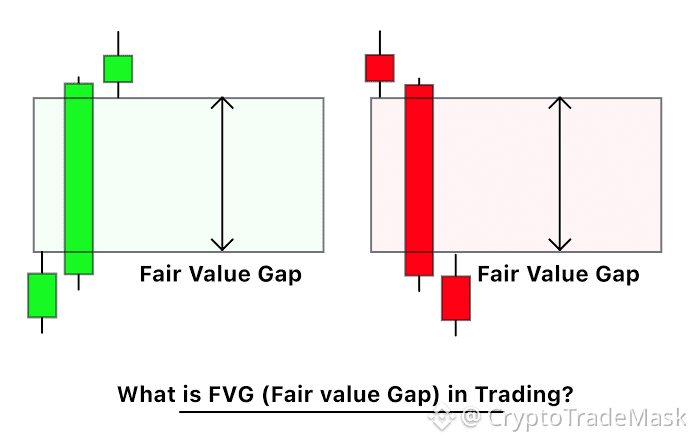 Fair Value Gap

Fair Value Gap

What is FVG (Fair value Gap) in Trading?

@ CryptoTradeMask